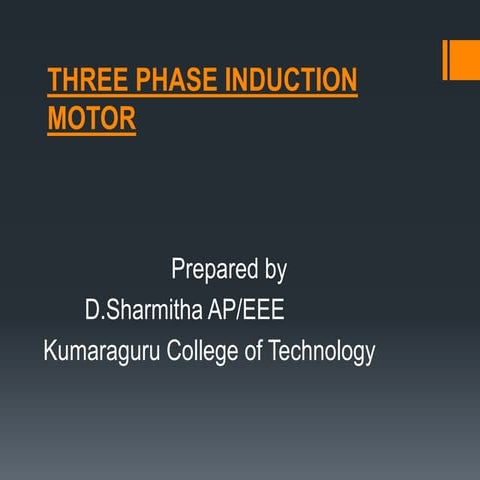 THREE PHASE INDUCTION MOTOR

Prepared by
D.Sharmitha AP/EEE
Kumaraguru College of Technology